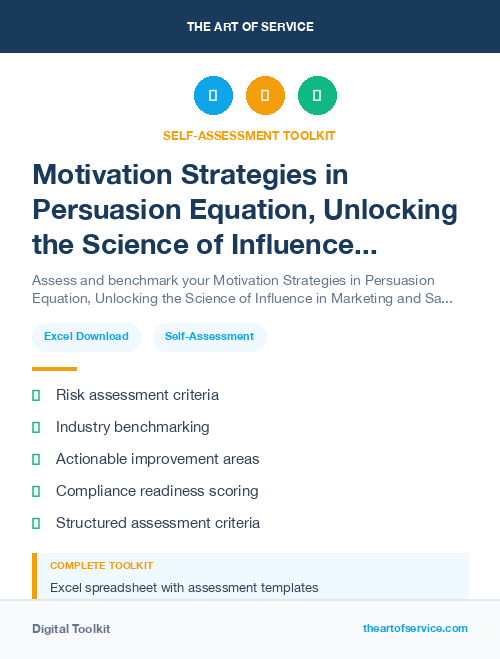 THE ART OF SERVICE

SELF-ASSESSMENT TOOLKIT

Motivation Strategies in Persuasion Equation, Unlocking the Science of Influence...

Assess and benchmark your Motivation Strategies in Persuasion Equation, Unlocking the Science of Influence in Marketing and Sa...

Excel Download

Self-Assessment

Risk assessment criteria

Industry benchmarking

Actionable improvement areas

Compliance readiness scoring

Structured assessment criteria

COMPLETE TOOLKIT

Excel spreadsheet with assessment templates

Digital Toolkit

theartofservice.com